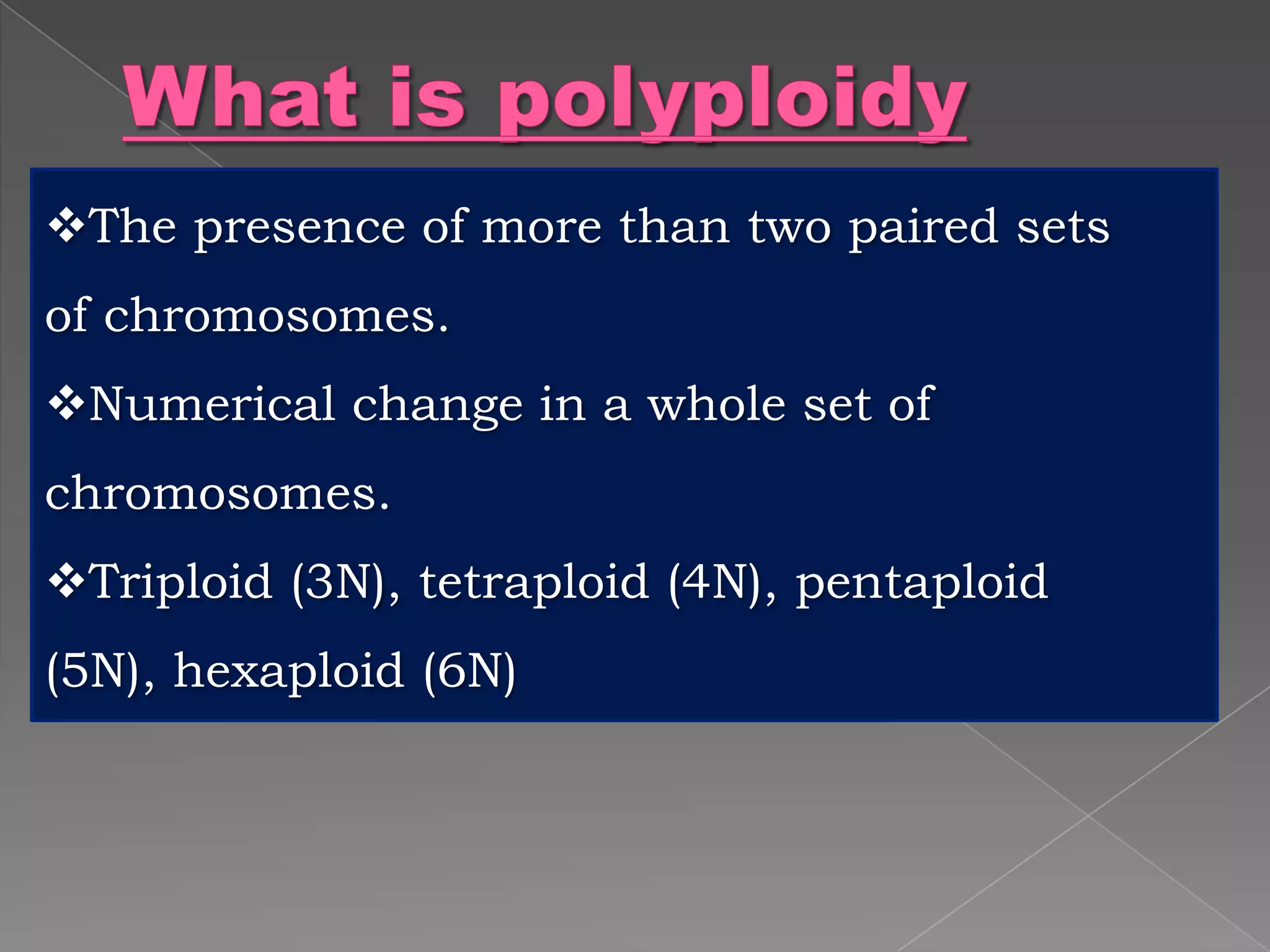 What is polyploidy

❖The presence of more than two paired sets of chromosomes.

❖Numerical change in a whole set of chromosomes.

❖Triploid (3N), tetraploid (4N), pentaploid (5N), hexaploid (6N)